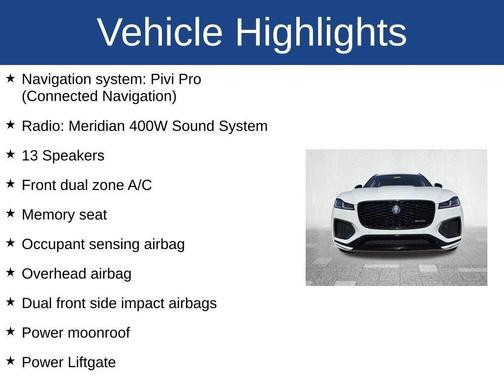 Vehicle Highlights

★ Navigation system: Pivi Pro (Connected Navigation)

★ Radio: Meridian 400W Sound System

★ 13 Speakers

★ Front dual zone A/C

★ Memory seat

★ Occupant sensing airbag

★ Overhead airbag

★ Dual front side impact airbags

★ Power moonroof

★ Power Liftgate